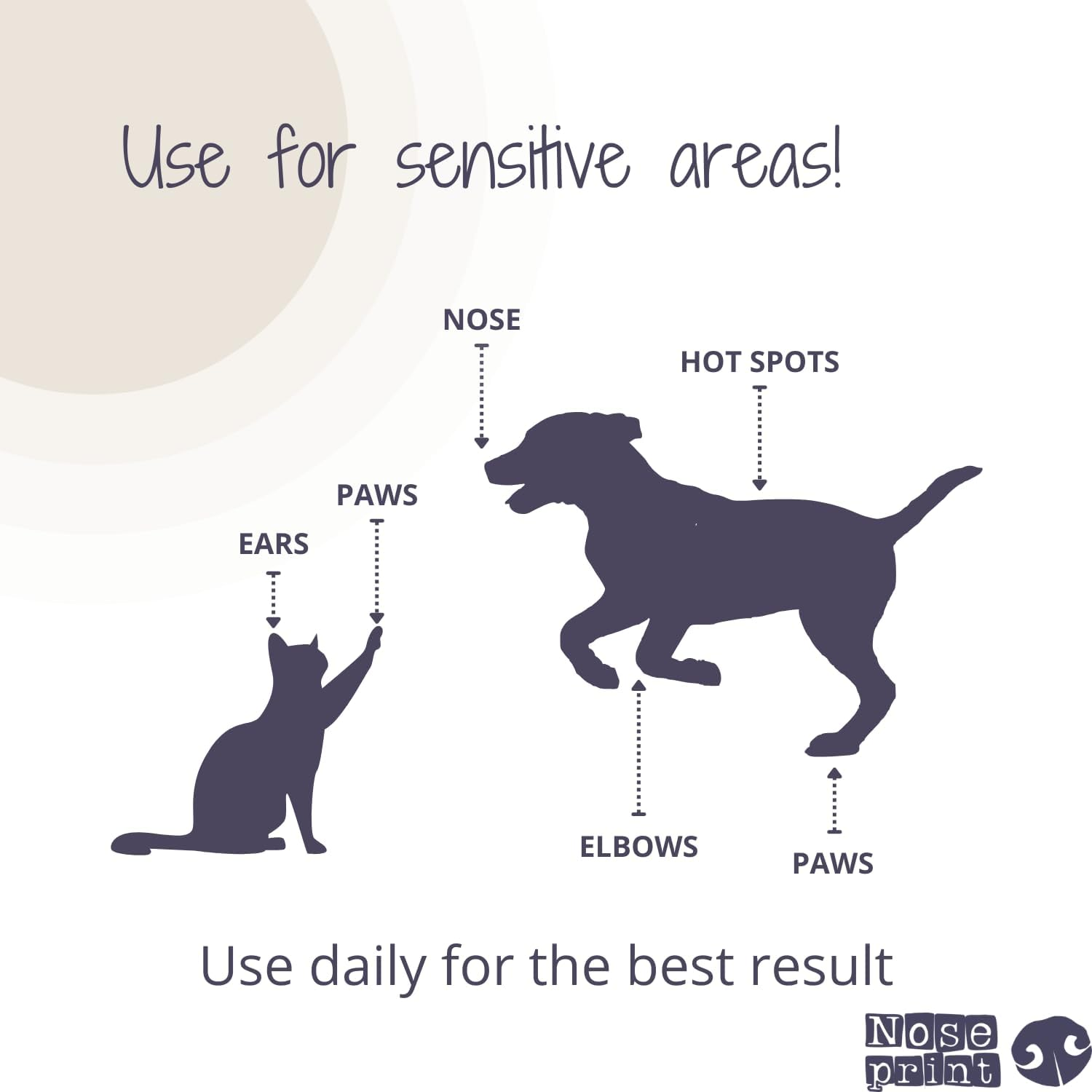 Use for sensitive areas!

NOSE

HOT SPOTS

PAWS

EARS

ELBOWS

PAWS

Use daily for the best result

Nose print